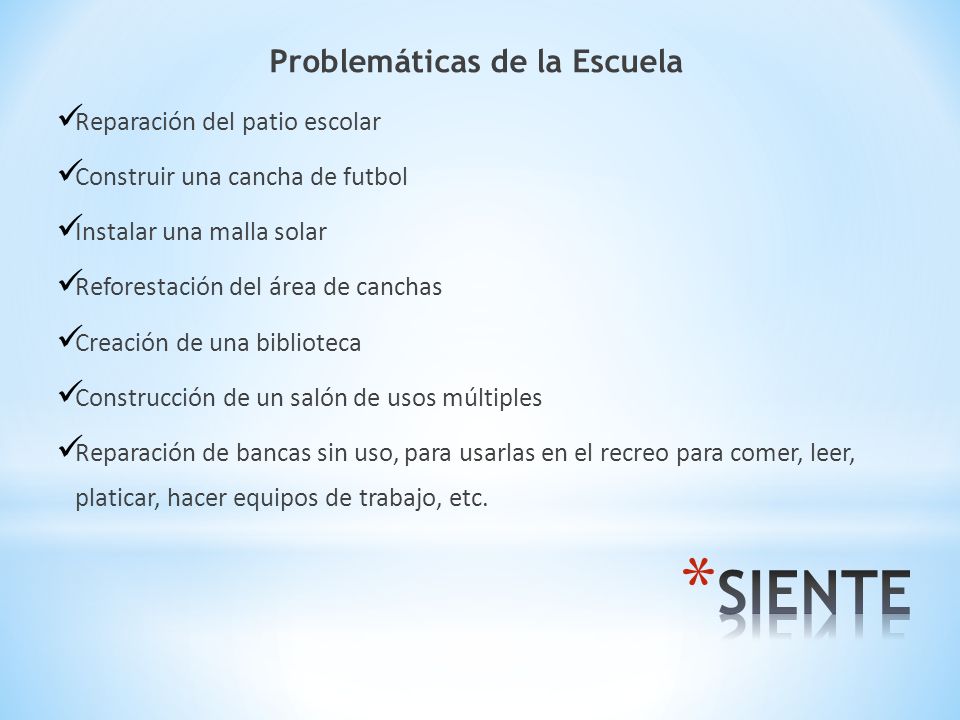 Problemáticas de la Escuela

✓Reparación del patio escolar

✓Construir una cancha de futbol

✓Instalar una malla solar

✓Reforestación del área de canchas

✓Creación de una biblioteca

✓Construcción de un salón de usos múltiples

✓Reparación de bancas sin uso, para usarlas en el recreo para comer, leer, platicar, hacer equipos de trabajo, etc.

*SIENTE